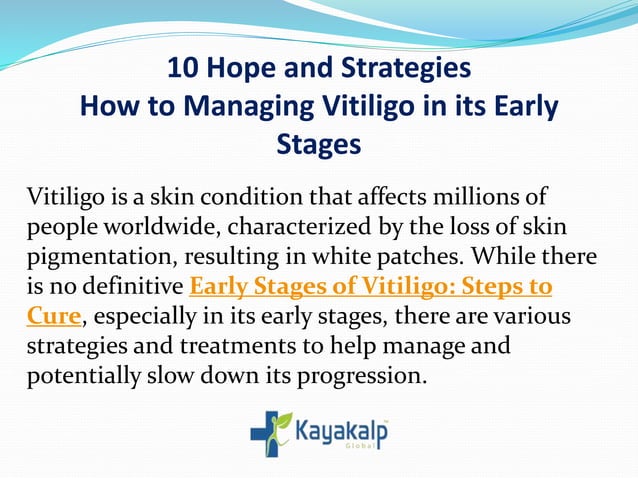 10 Hope and Strategies
How to Managing Vitiligo in its Early Stages

Vitiligo is a skin condition that affects millions of people worldwide, characterized by the loss of skin pigmentation, resulting in white patches. While there is no definitive Early Stages of Vitiligo: Steps to Cure, especially in its early stages, there are various strategies and treatments to help manage and potentially slow down its progression.

Kayakalp™
Global